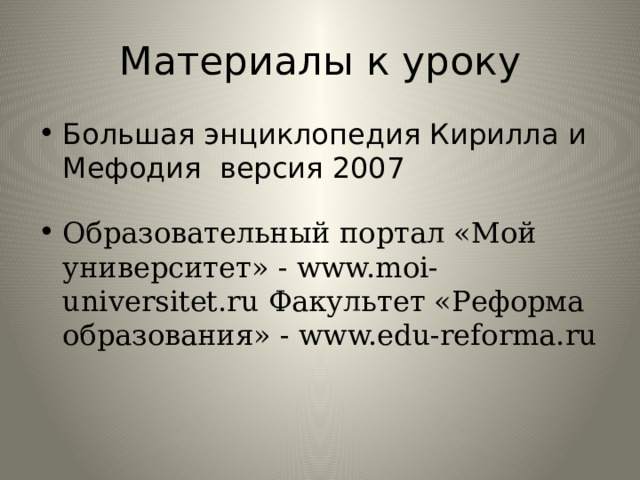 Материалы к уроку

• Большая энциклопедия Кирилла и Мефодия  версия 2007

• Образовательный портал «Мой университет» - www.moi-universitet.ru Факультет «Реформа образования» - www.edu-reforma.ru